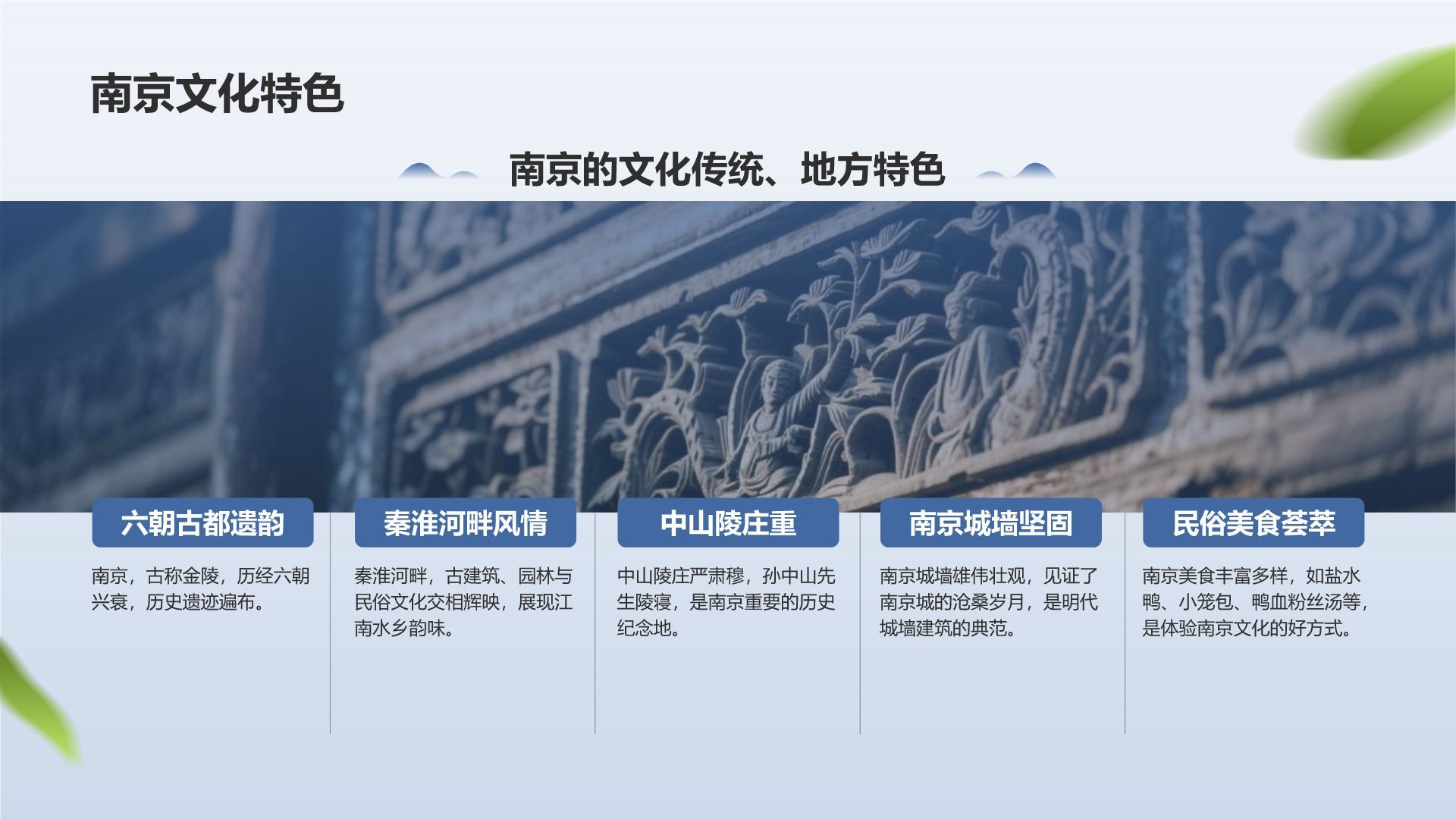 南京文化特色

南京的文化传统、地方特色

六朝古都遗韵

南京，古称金陵，历经六朝兴衰，历史遗迹遍布。

秦淮河畔风情

秦淮河畔，古建筑、园林与民俗文化交相辉映，展现江南水乡韵味。

中山陵庄重

中山陵庄严肃穆，孙中山先生陵寝，是南京重要的历史纪念地。

南京城墙坚固

南京城墙雄伟壮观，见证了南京城的沧桑岁月，是明代城墙建筑的典范。

民俗美食荟萃

南京美食丰富多样，如盐水鸭、小笼包、鸭血粉丝汤等，是体验南京文化的好方式。